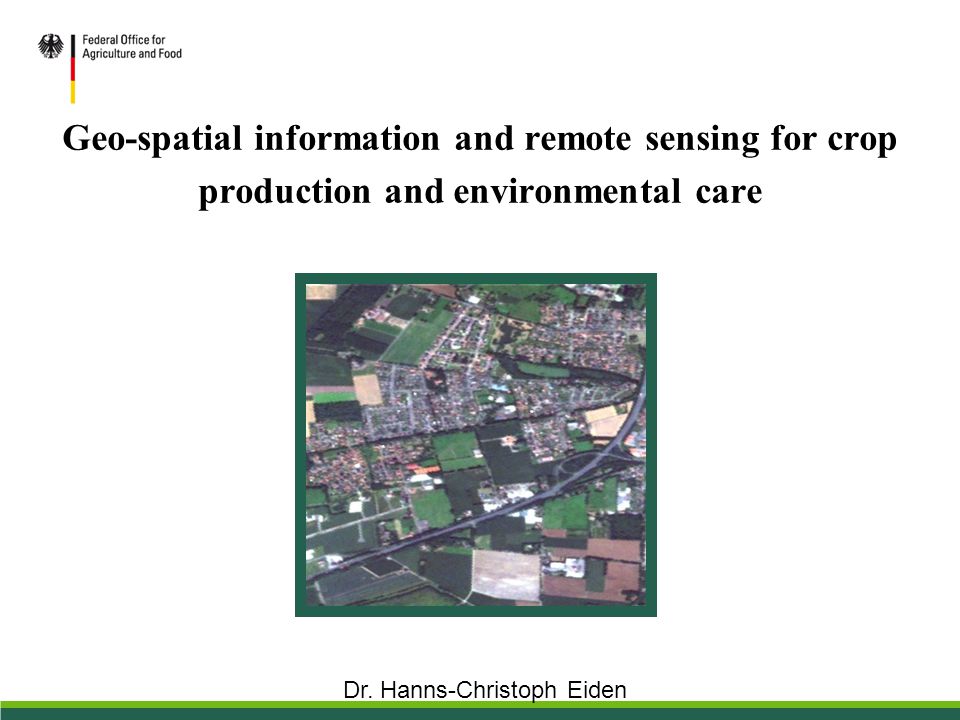 Federal Office for Agriculture and Food

Geo-spatial information and remote sensing for crop production and environmental care

Dr. Hanns-Christoph Eiden